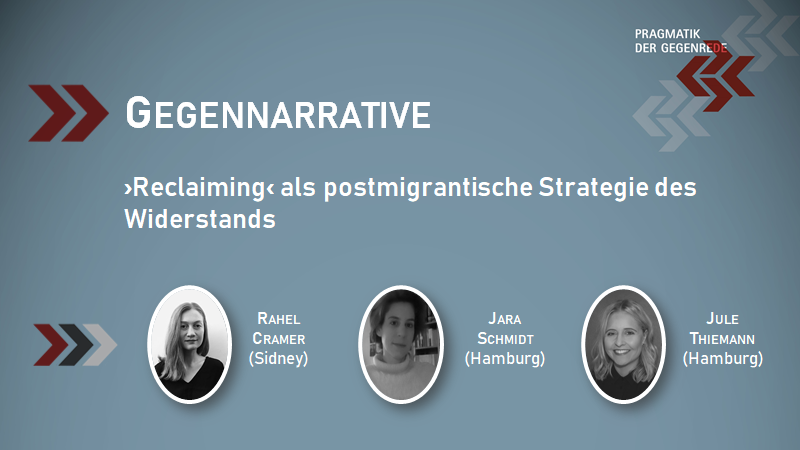 PRAGMATIK
DER GEGENREDE

GEGENNARRATIVE

›Reclaiming‹ als postmigrantische Strategie des Widerstands

RAHEL CRAMER (Sidney)

JARA SCHMIDT (Hamburg)

JULE THIEMANN (Hamburg)